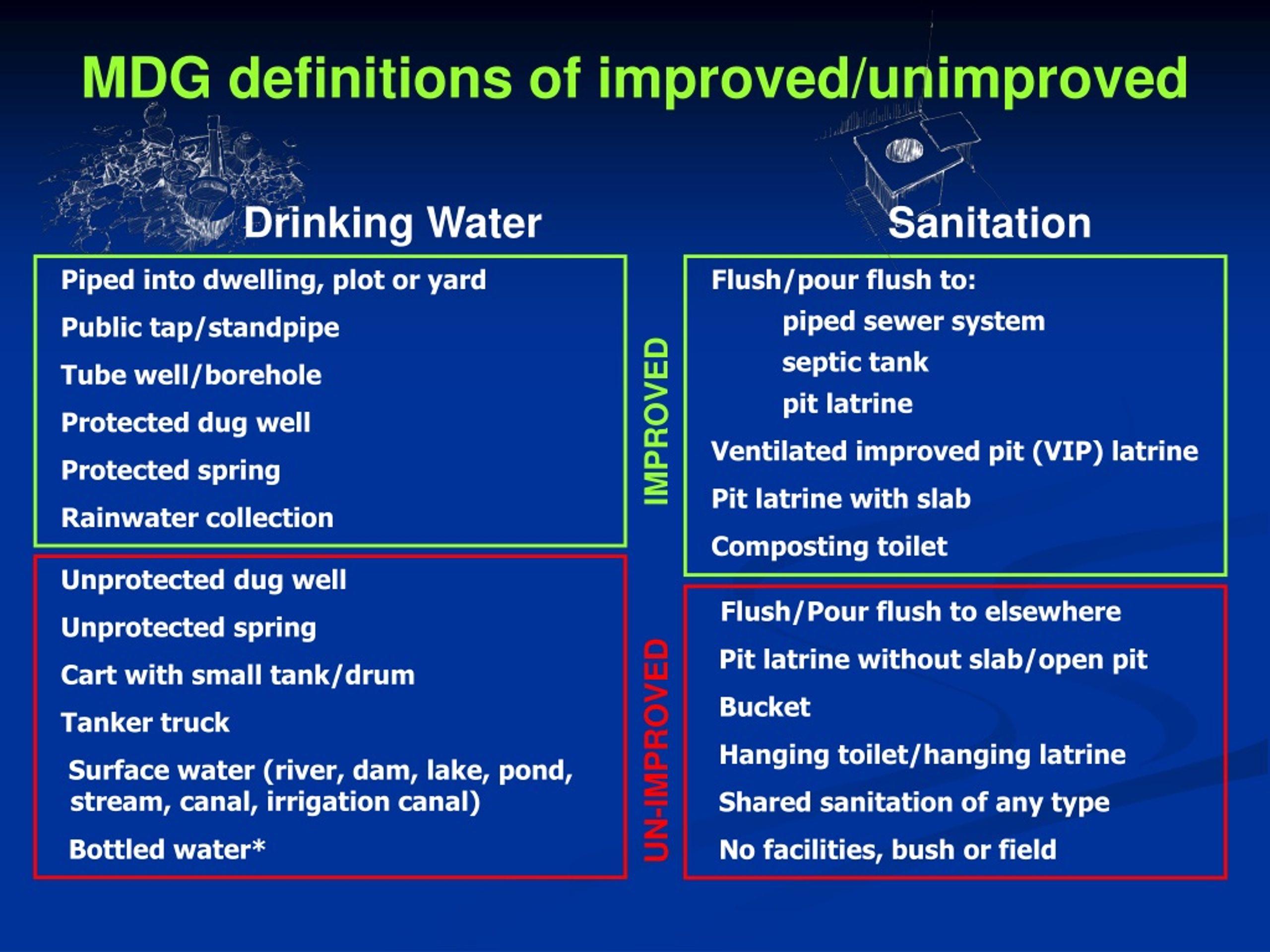 MDG definitions of improved/unimproved

Drinking Water

Piped into dwelling, plot or yard

Public tap/standpipe

Tube well/borehole

Protected dug well

Protected spring

Rainwater collection

Unprotected dug well

Unprotected spring

Cart with small tank/drum

Tanker truck

Surface water (river, dam, lake, pond, stream, canal, irrigation canal)

Bottled water*

IMPROVED

UN-IMPROVED

Sanitation

Flush/pour flush to:

piped sewer system

septic tank

pit latrine

Ventilated improved pit (VIP) latrine

Pit latrine with slab

Composting toilet

Flush/Pour flush to elsewhere

Pit latrine without slab/open pit

Bucket

Hanging toilet/hanging latrine

Shared sanitation of any type

No facilities, bush or field